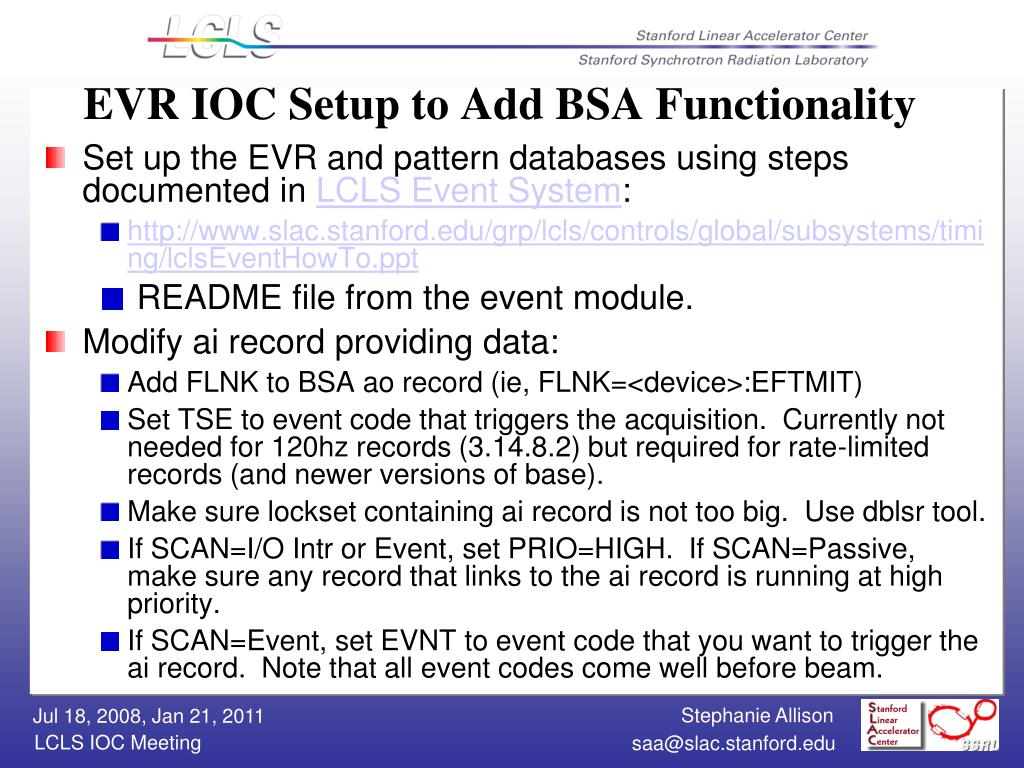 LCLS

Stanford Linear Accelerator Center
Stanford Synchrotron Radiation Laboratory

EVR IOC Setup to Add BSA Functionality

Set up the EVR and pattern databases using steps documented in LCLS Event System:

http://www.slac.stanford.edu/grp/lcls/controls/global/subsystems/timing/lclsEventHowTo.ppt

README file from the event module.

Modify ai record providing data:

Add FLNK to BSA ao record (ie, FLNK=<device>:EFTMIT)

Set TSE to event code that triggers the acquisition. Currently not needed for 120hz records (3.14.8.2) but required for rate-limited records (and newer versions of base).

Make sure lockset containing ai record is not too big. Use dblsr tool.

If SCAN=I/O Intr or Event, set PRIO=HIGH. If SCAN=Passive, make sure any record that links to the ai record is running at high priority.

If SCAN=Event, set EVNT to event code that you want to trigger the ai record. Note that all event codes come well before beam.

Jul 18, 2008, Jan 21, 2011
LCLS IOC Meeting

Stephanie Allison
saa@slac.stanford.edu

Stanford Linear Accelerator Center

SSRL